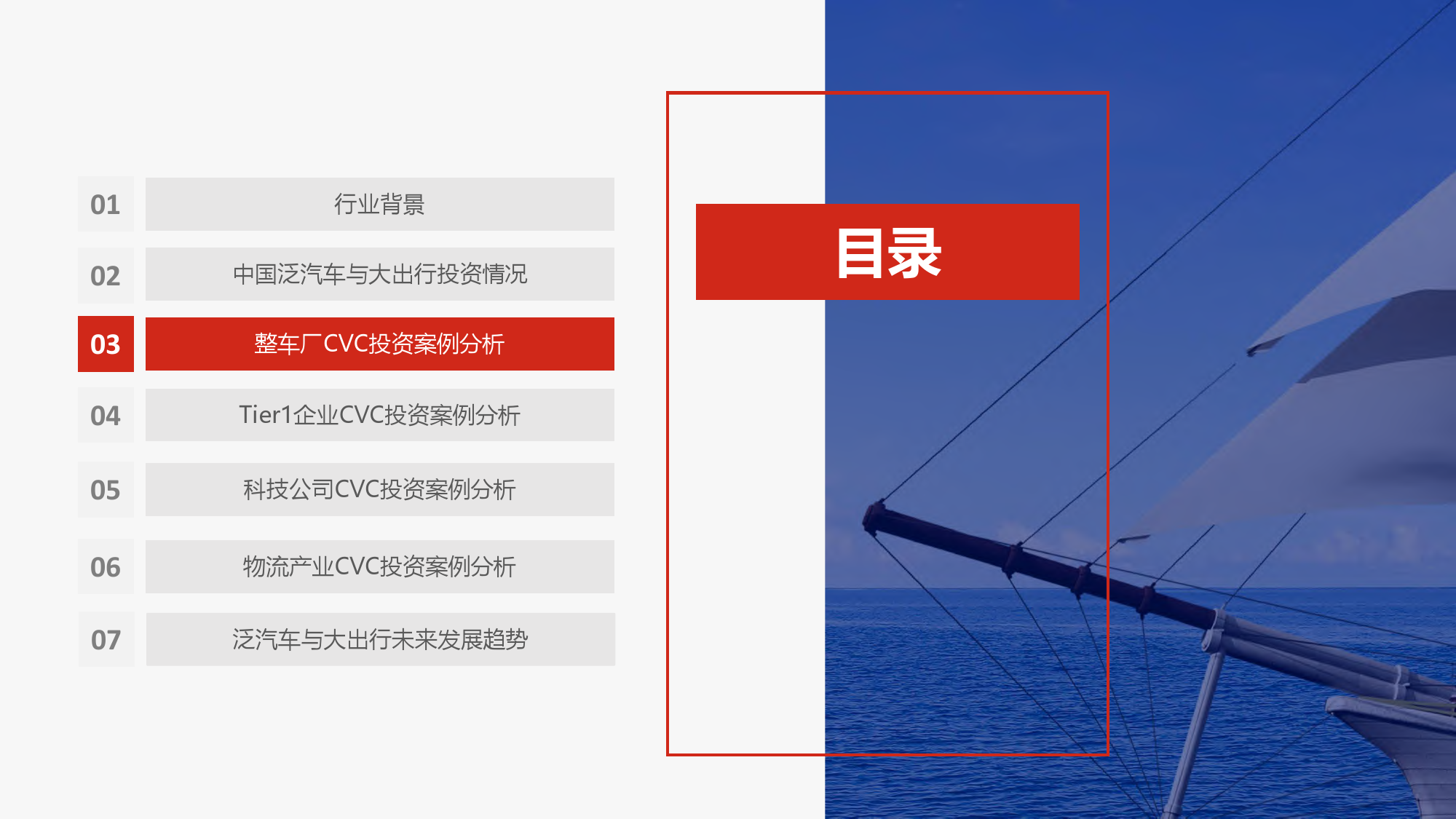 01 行业背景

02 中国泛汽车与大出行投资情况

03 整车厂CVC投资案例分析

04 Tier1企业CVC投资案例分析

05 科技公司CVC投资案例分析

06 物流产业CVC投资案例分析

07 泛汽车与大出行未来发展趋势

目录